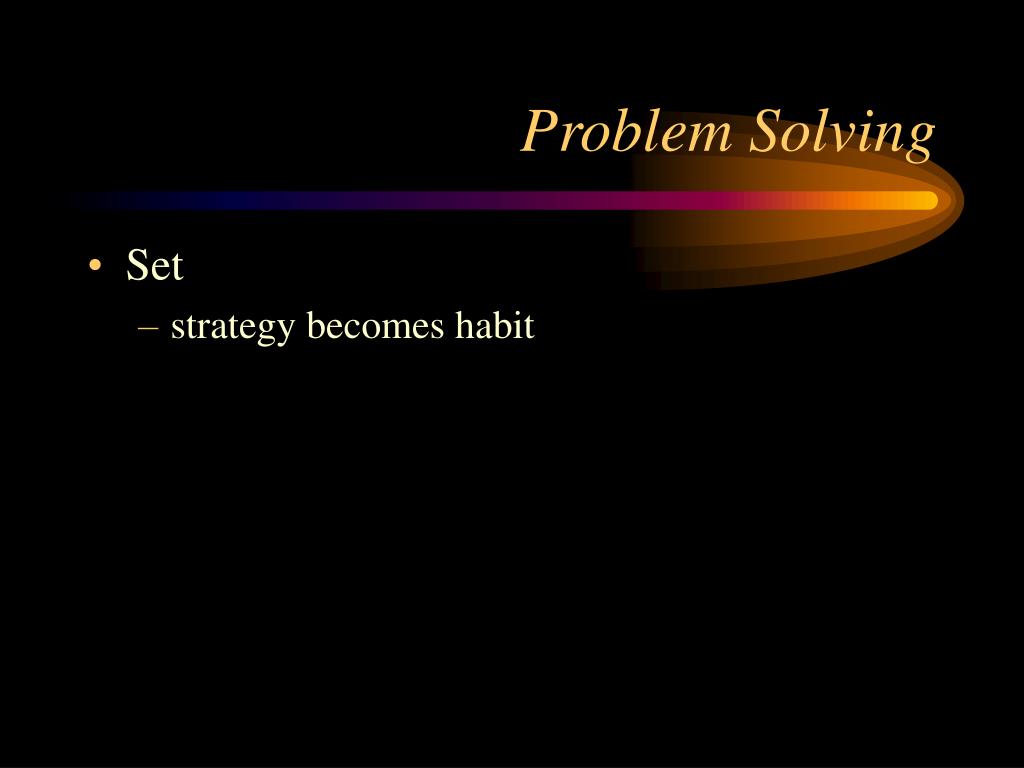 Problem Solving

• Set
  – strategy becomes habit